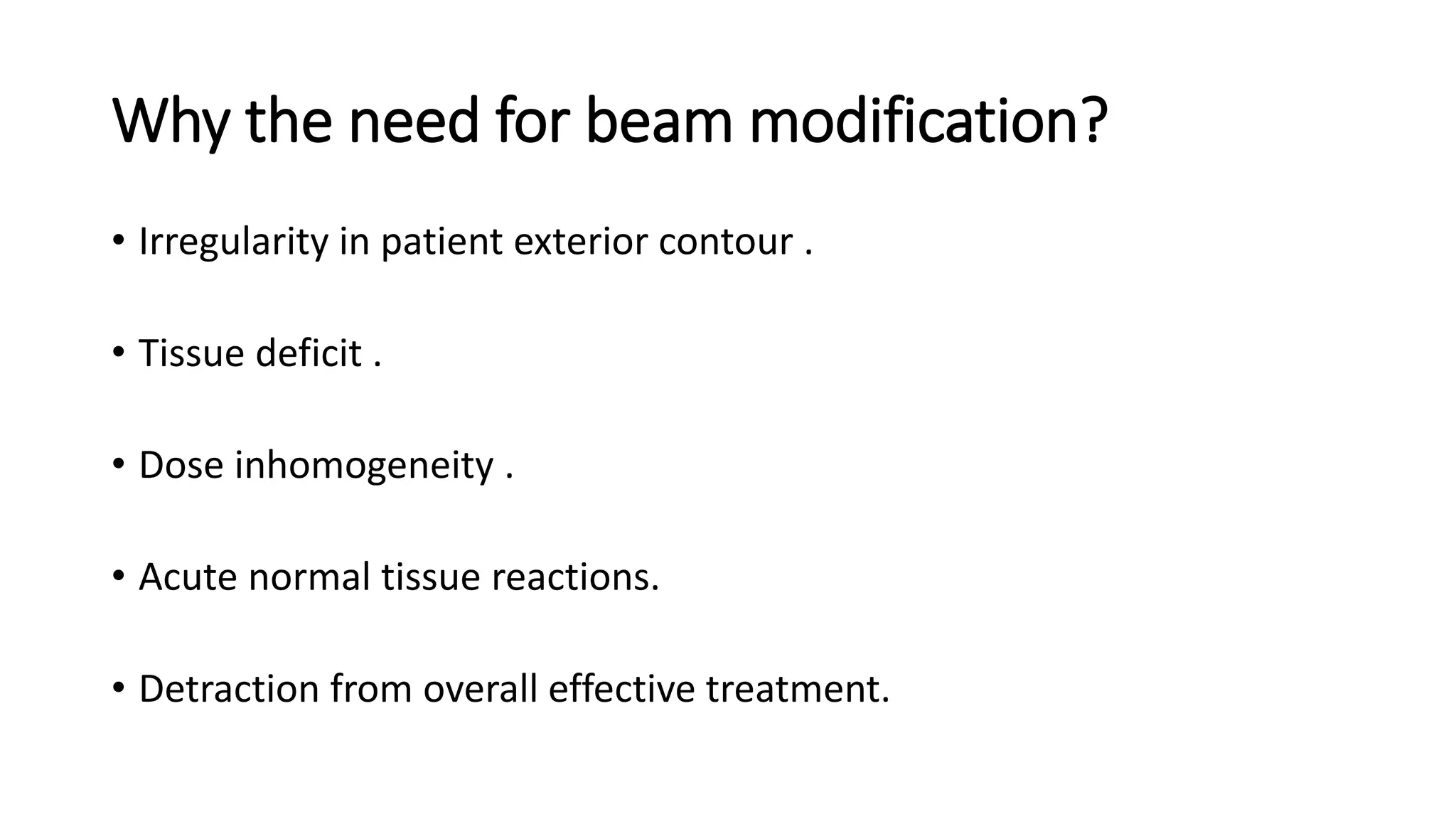 Why the need for beam modification?

• Irregularity in patient exterior contour .

• Tissue deficit .

• Dose inhomogeneity .

• Acute normal tissue reactions.

• Detraction from overall effective treatment.